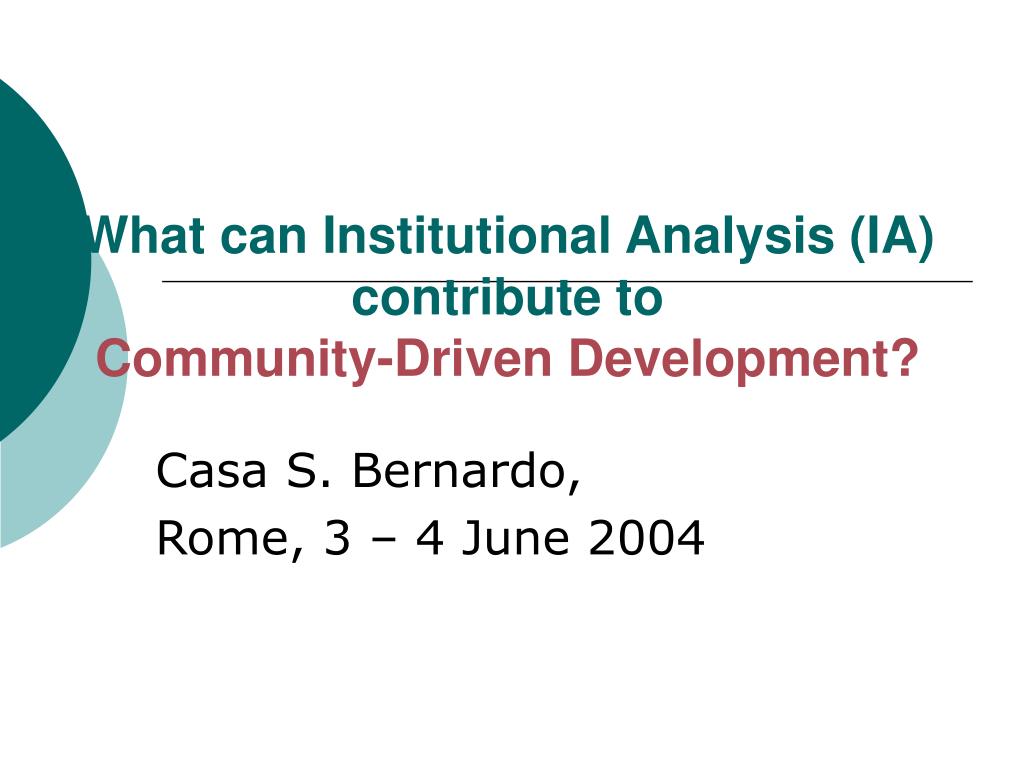 What can Institutional Analysis (IA) contribute to
Community-Driven Development?

Casa S. Bernardo,
Rome, 3 – 4 June 2004